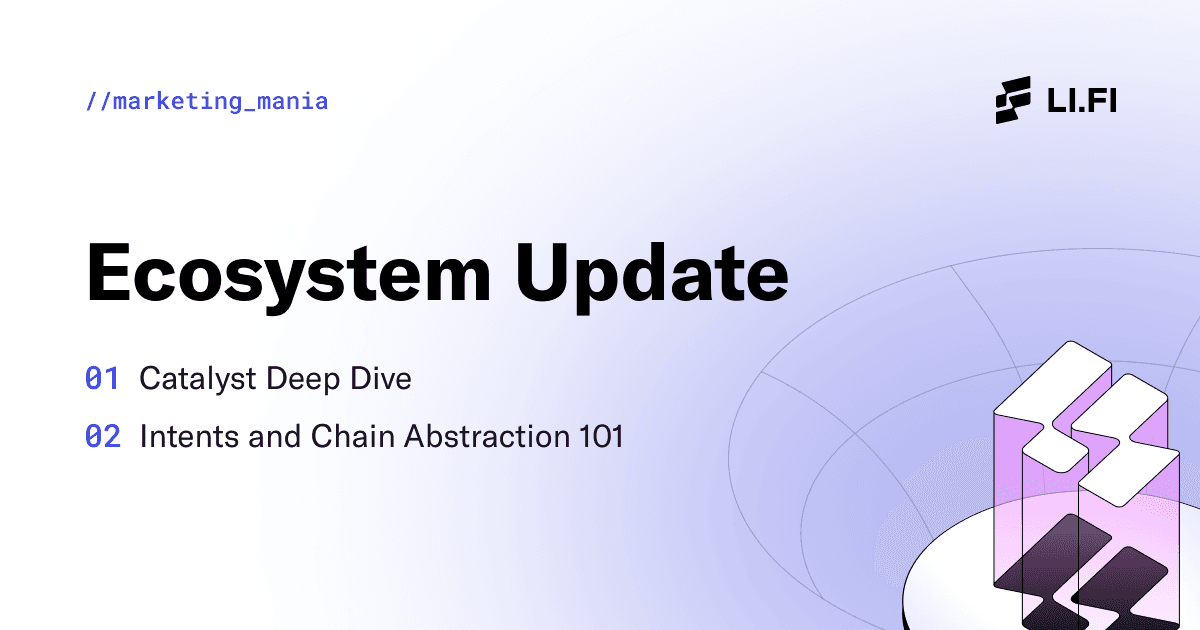 //marketing_mania

LI.FI

Ecosystem Update

01 Catalyst Deep Dive

02 Intents and Chain Abstraction 101